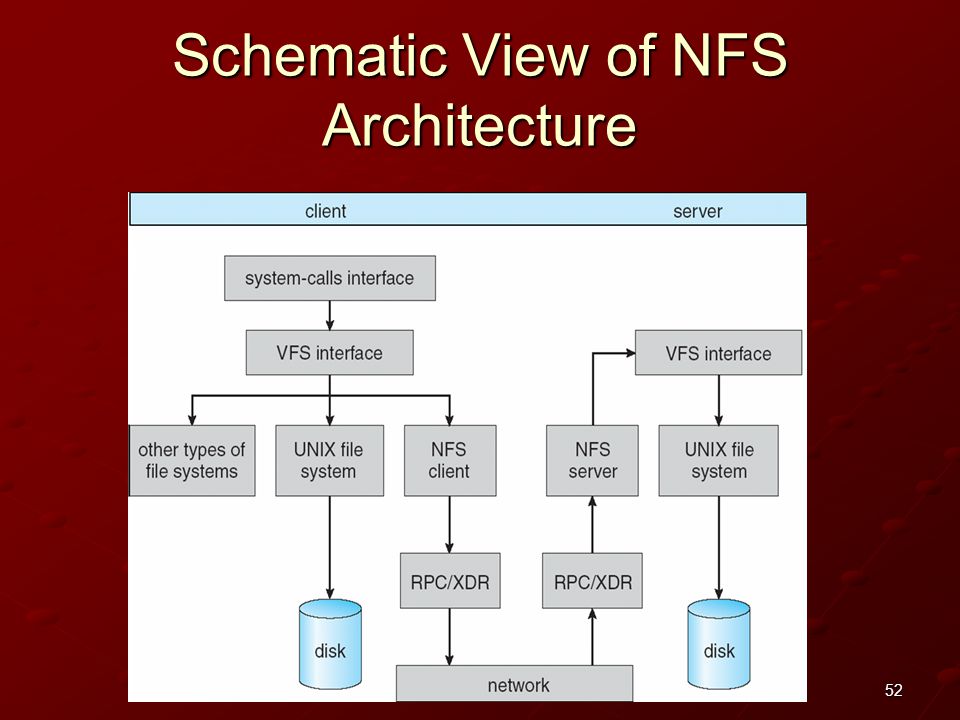 Schematic View of NFS Architecture

client

server

system-calls interface

VFS interface

VFS interface

other types of file systems

UNIX file system

NFS client

NFS server

UNIX file system

RPC/XDR

RPC/XDR

disk

disk

network

52